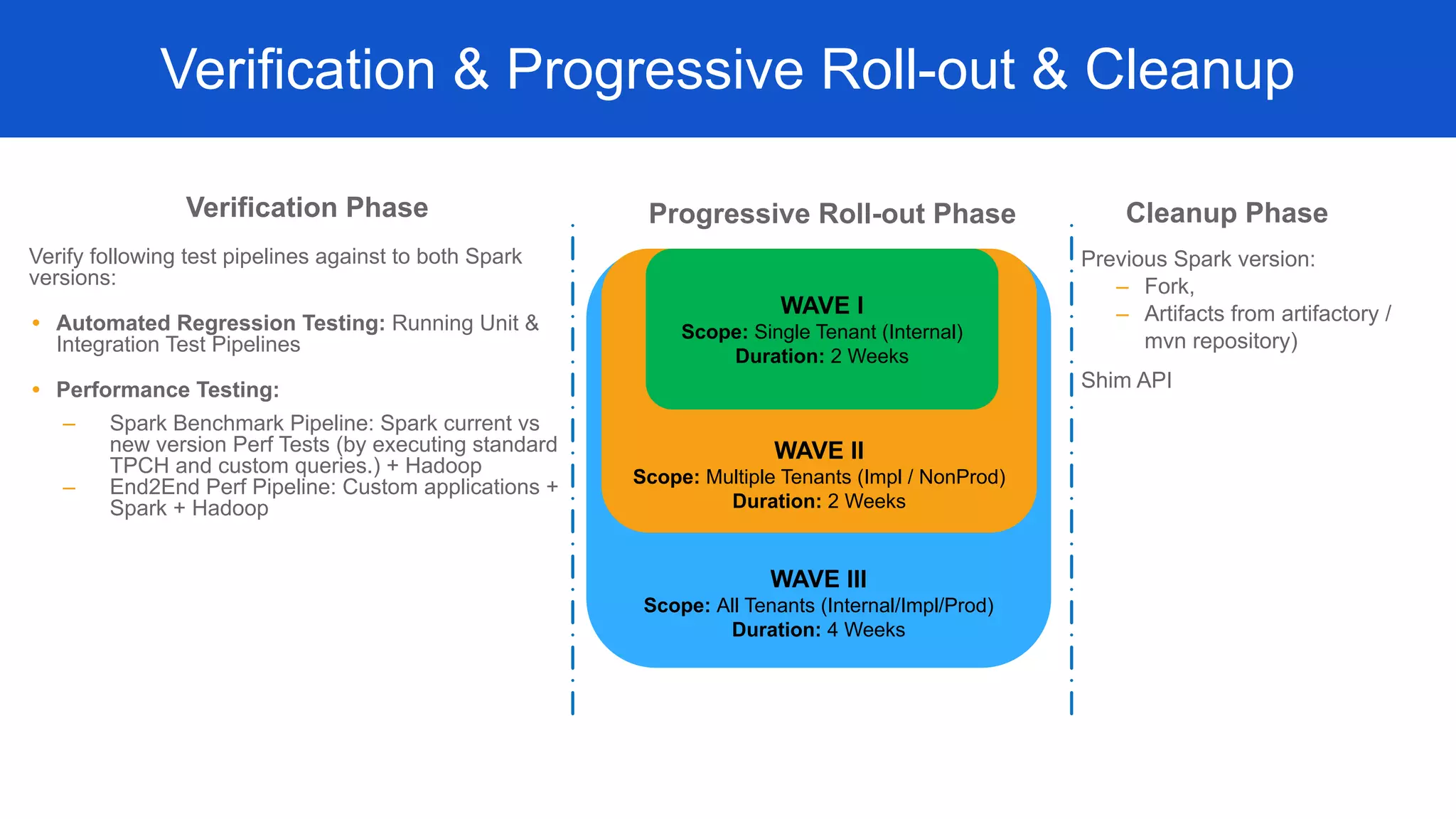 Verification & Progressive Roll-out & Cleanup

Verification Phase

Verify following test pipelines against to both Spark versions:

• Automated Regression Testing: Running Unit & Integration Test Pipelines

• Performance Testing:
  – Spark Benchmark Pipeline: Spark current vs new version Perf Tests (by executing standard TPCH and custom queries.) + Hadoop
  – End2End Perf Pipeline: Custom applications + Spark + Hadoop

Progressive Roll-out Phase

WAVE I
Scope: Single Tenant (Internal)
Duration: 2 Weeks

WAVE II
Scope: Multiple Tenants (Impl / NonProd)
Duration: 2 Weeks

WAVE III
Scope: All Tenants (Internal/Impl/Prod)
Duration: 4 Weeks

Cleanup Phase

Previous Spark version:
  – Fork,
  – Artifacts from artifactory / mvn repository)

Shim API